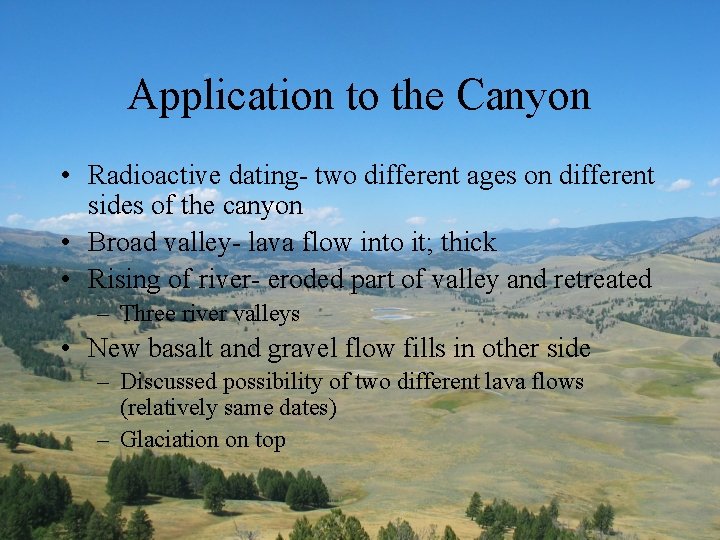 Application to the Canyon

• Radioactive dating- two different ages on different sides of the canyon
• Broad valley- lava flow into it; thick
• Rising of river- eroded part of valley and retreated
– Three river valleys
• New basalt and gravel flow fills in other side
– Discussed possibility of two different lava flows (relatively same dates)
– Glaciation on top